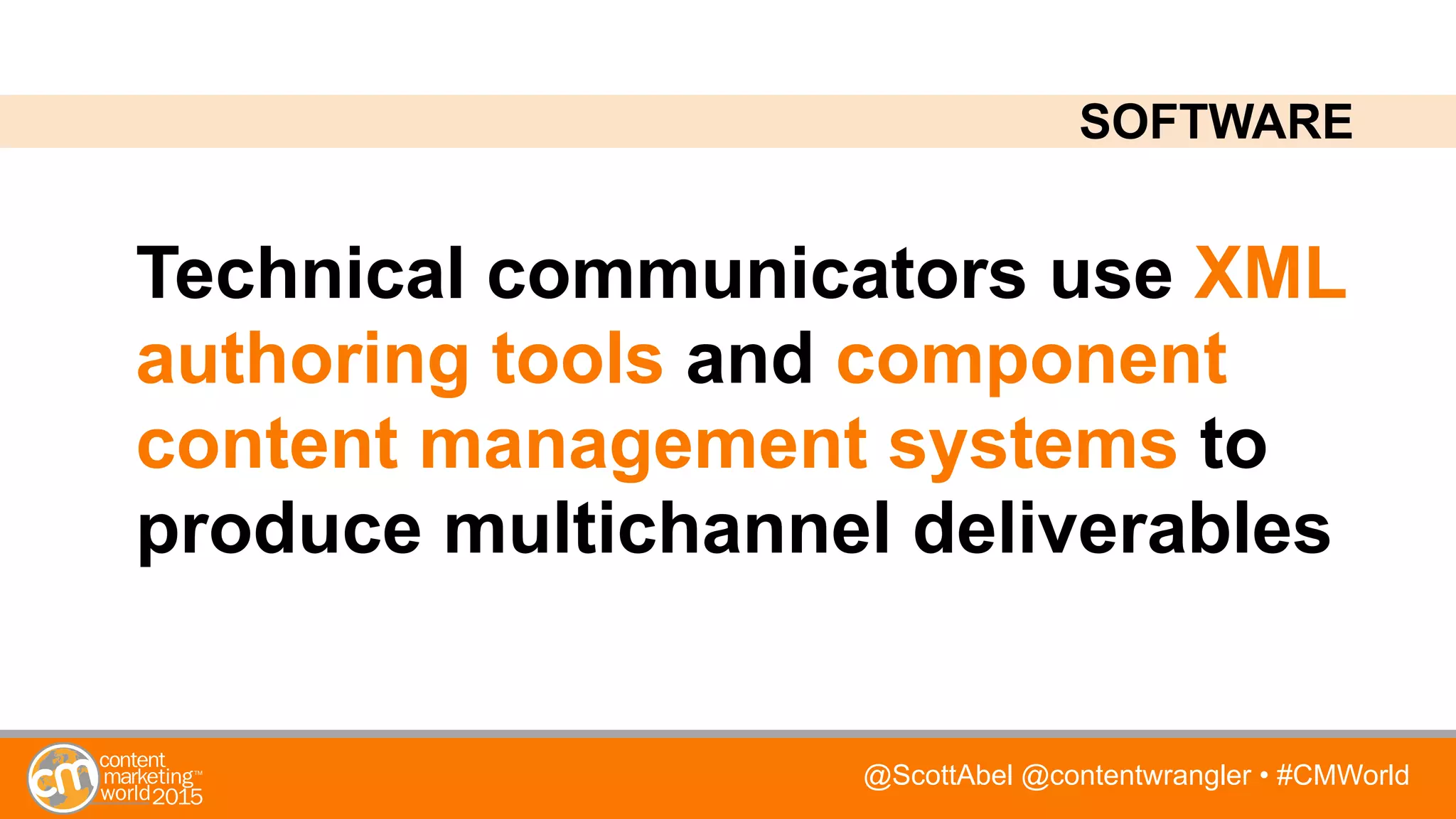 SOFTWARE

Technical communicators use XML authoring tools and component content management systems to produce multichannel deliverables

cm content marketing™ world 2015

@ScottAbel @contentwrangler • #CMWorld